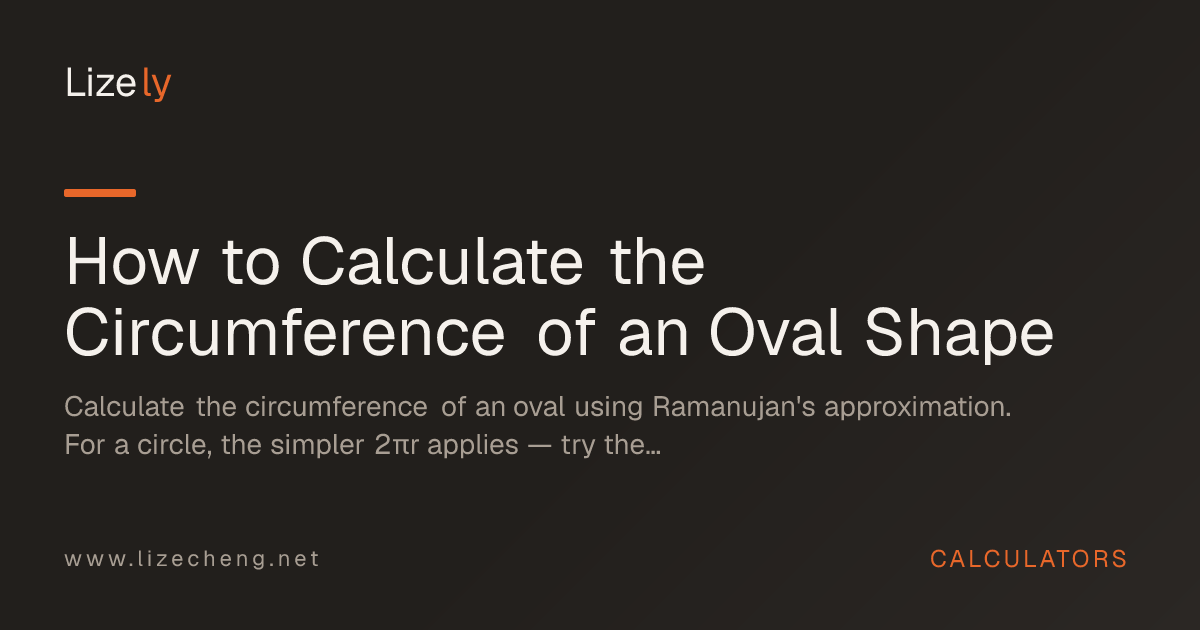 Lizely

How to Calculate the Circumference of an Oval Shape

Calculate the circumference of an oval using Ramanujan's approximation. For a circle, the simpler $2\pi r$ applies — try the...

www.lizecheng.net

CALCULATORS